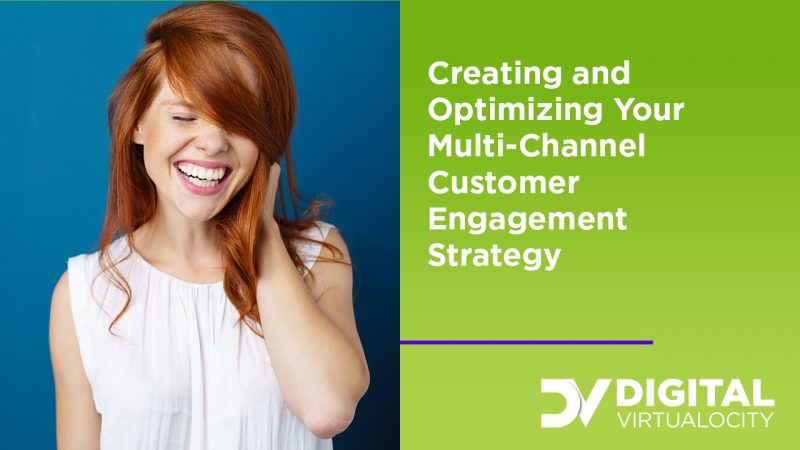 Creating and Optimizing Your Multi-Channel Customer Engagement Strategy

DV DIGITAL VIRTUALOCITY